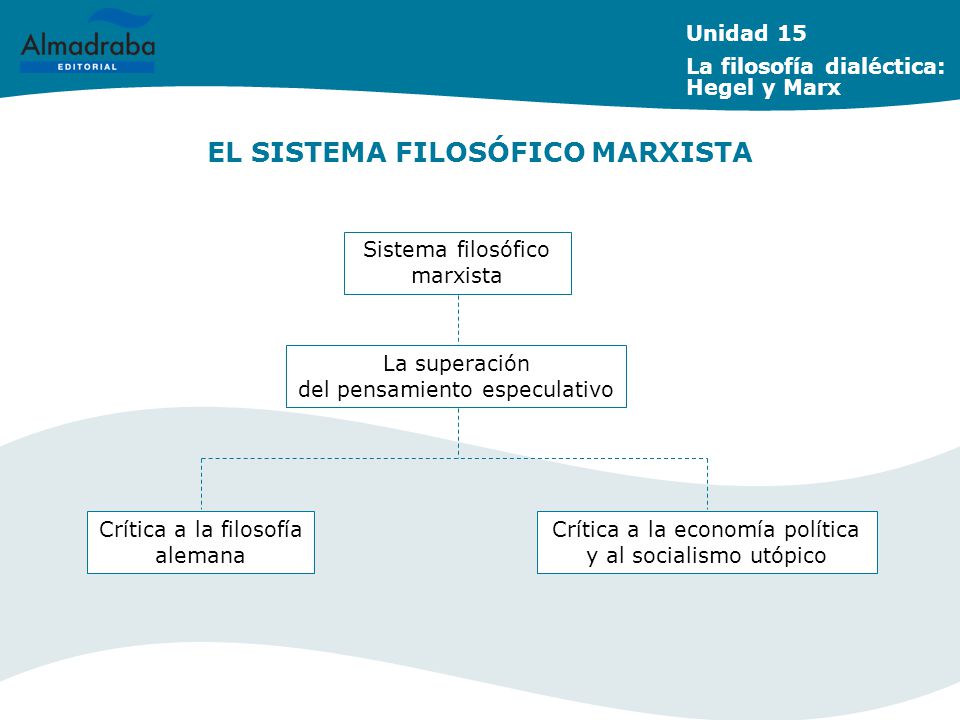 Almadraba
EDITORIAL

Unidad 15

La filosofía dialéctica: Hegel y Marx

EL SISTEMA FILOSÓFICO MARXISTA

Sistema filosófico marxista

La superación del pensamiento especulativo

Crítica a la filosofía alemana

Crítica a la economía política y al socialismo utópico